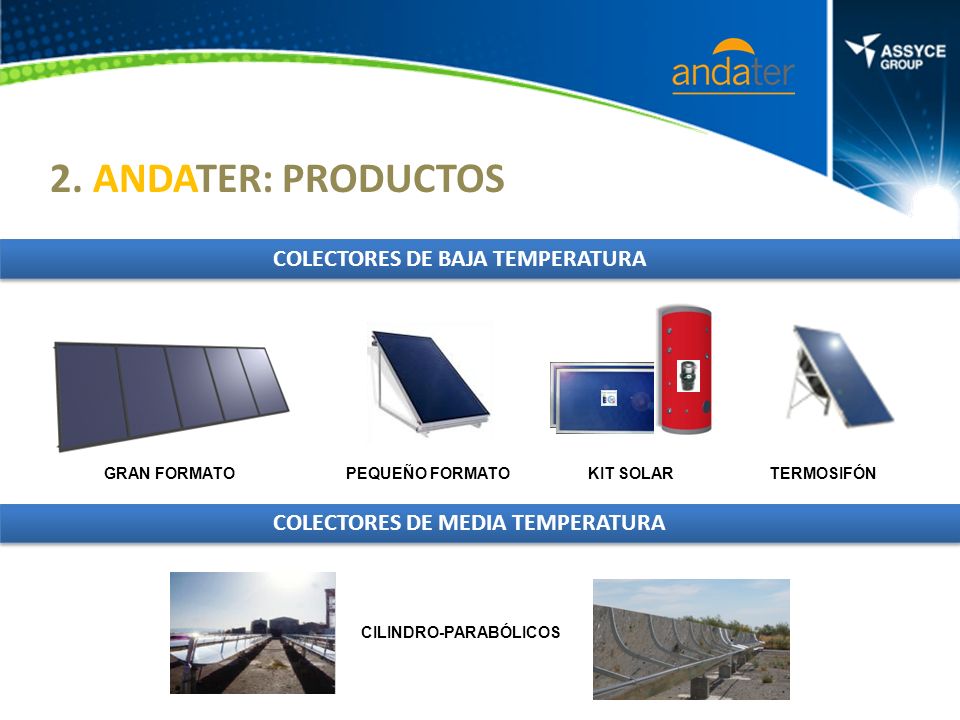 andater

ASSYCE GROUP

2. ANDATER: PRODUCTOS

COLECTORES DE BAJA TEMPERATURA

GRAN FORMATO

PEQUEÑO FORMATO

KIT SOLAR

TERMOSIFÓN

COLECTORES DE MEDIA TEMPERATURA

CILINDRO-PARABÓLICOS